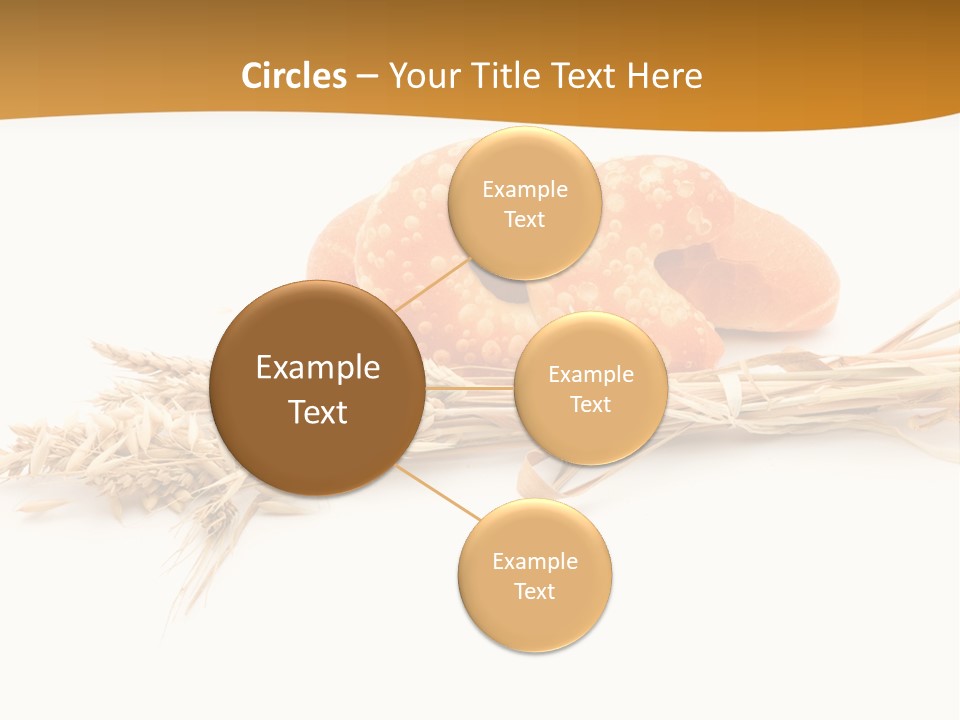 Circles – Your Title Text Here

Example Text

Example Text

Example Text

Example Text